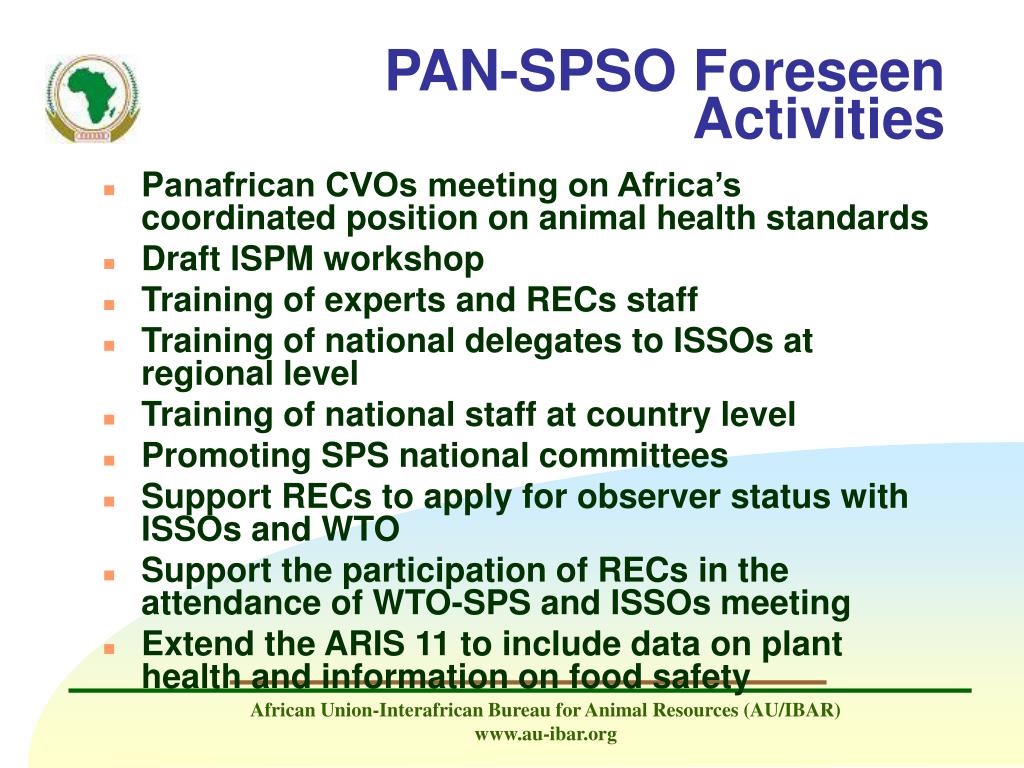 PAN-SPSO Foreseen Activities

- Panafrican CVOs meeting on Africa's coordinated position on animal health standards
- Draft ISPM workshop
- Training of experts and RECs staff
- Training of national delegates to ISSOs at regional level
- Training of national staff at country level
- Promoting SPS national committees
- Support RECs to apply for observer status with ISSOs and WTO
- Support the participation of RECs in the attendance of WTO-SPS and ISSOs meeting
- Extend the ARIS 11 to include data on plant health and information on food safety

African Union-Interafrican Bureau for Animal Resources (AU/IBAR)
www.au-ibar.org